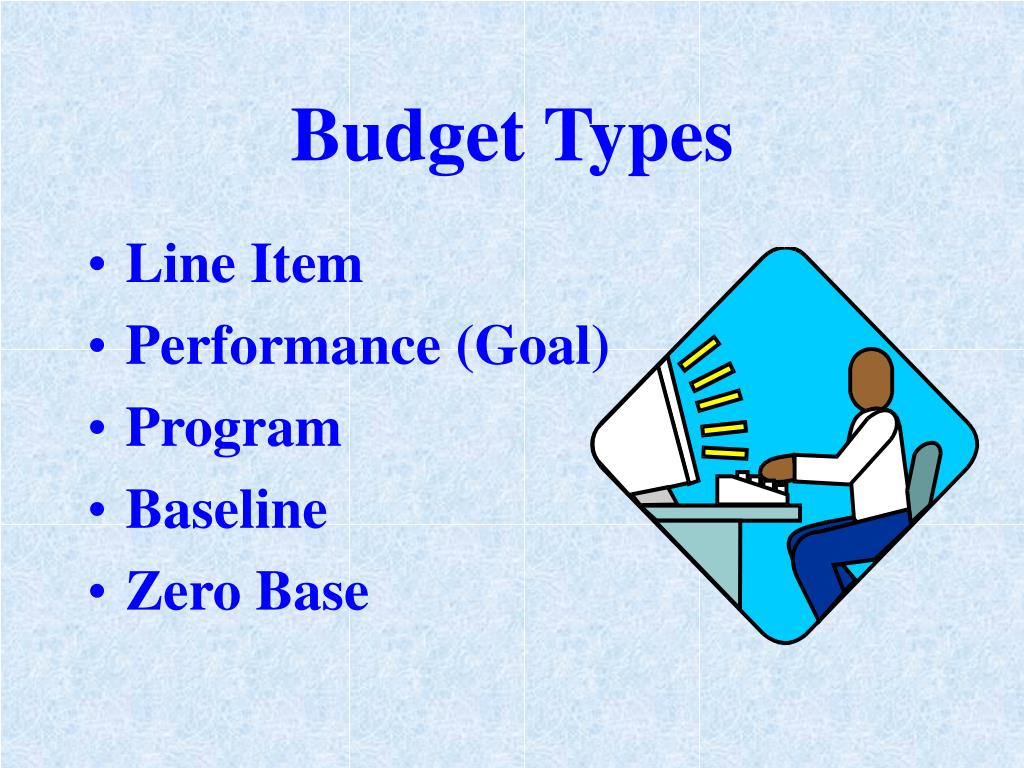 Budget Types

• Line Item
• Performance (Goal)
• Program
• Baseline
• Zero Base